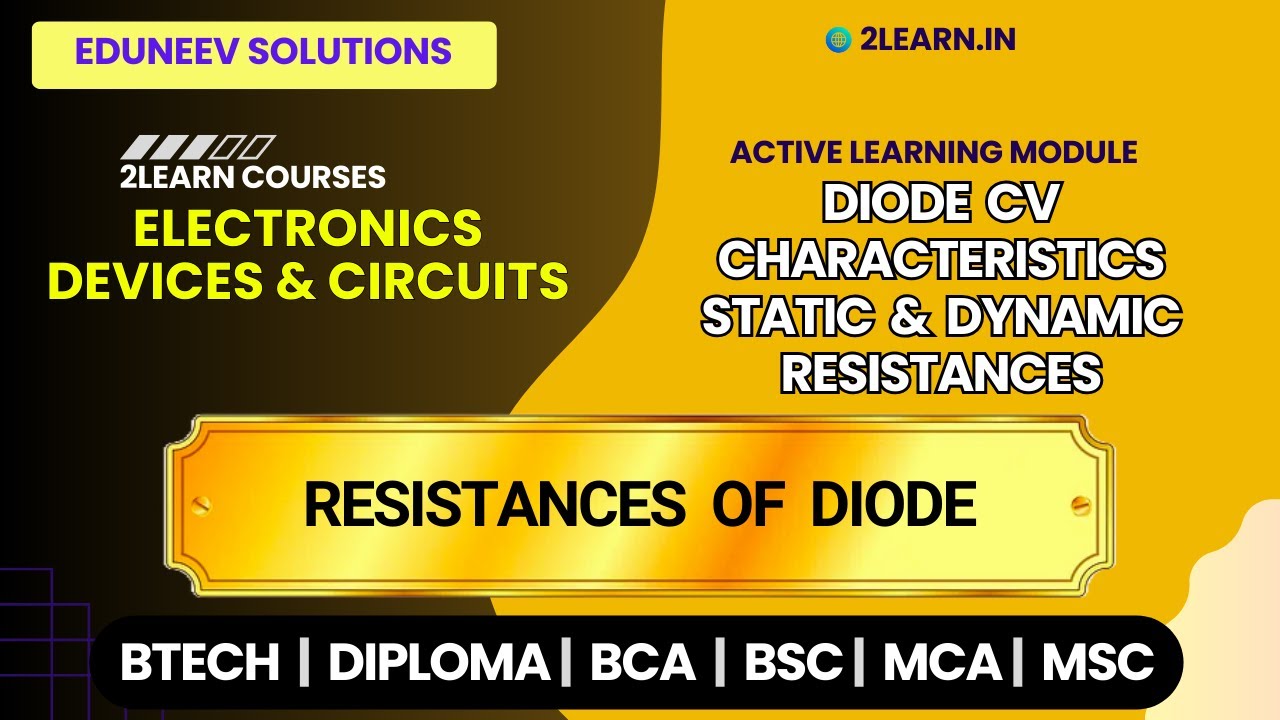 EDUNEEV SOLUTIONS

2LEARN.IN

2LEARN COURSES
ELECTRONICS DEVICES & CIRCUITS

ACTIVE LEARNING MODULE
DIODE CV CHARACTERISTICS STATIC & DYNAMIC RESISTANCES

RESISTANCES OF DIODE

BTECH | DIPLOMA | BCA | BSC | MCA | MSC